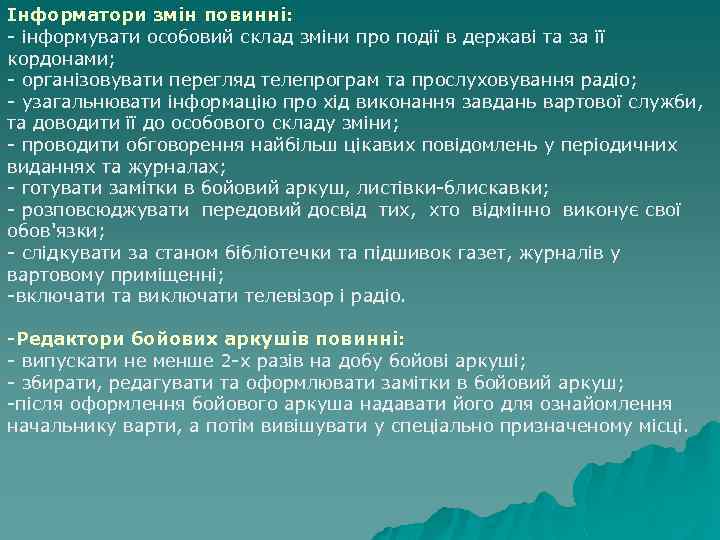 Інформатори змін повинні:
- інформувати особовий склад зміни про події в державі та за її кордонами;
- організовувати перегляд телепрограм та прослуховування радіо;
- узагальнювати інформацію про хід виконання завдань вартової служби, та доводити її до особового складу зміни;
- проводити обговорення найбільш цікавих повідомлень у періодичних виданнях та журналах;
- готувати замітки в бойовий аркуш, листівки-блискавки;
- розповсюджувати передовий досвід тих, хто відмінно виконує свої обов'язки;
- слідкувати за станом бібліотечки та підшивок газет, журналів у вартовому приміщенні;
-включати та виключати телевізор і радіо.

-Редактори бойових аркушів повинні:
- випускати не менше 2-х разів на добу бойові аркуші;
- збирати, редагувати та оформлювати замітки в бойовий аркуш;
-після оформлення бойового аркуша надавати його для ознайомлення начальнику варти, а потім вивішувати у спеціально призначеному місці.